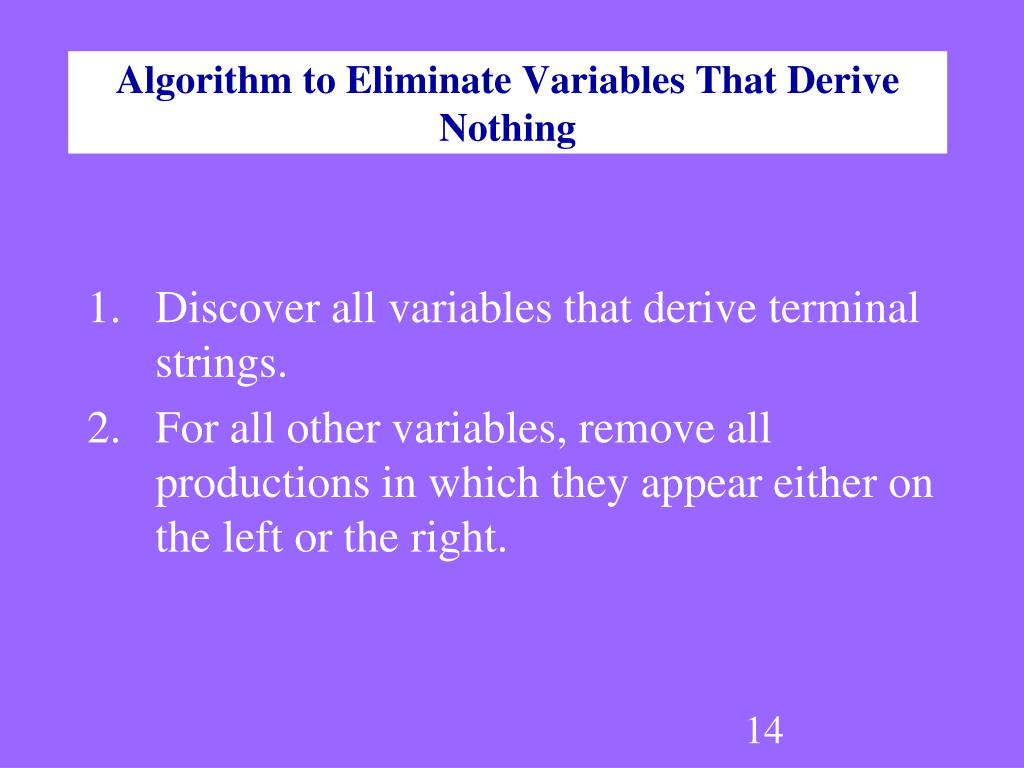 Algorithm to Eliminate Variables That Derive Nothing

1. Discover all variables that derive terminal strings.
2. For all other variables, remove all productions in which they appear either on the left or the right.

14